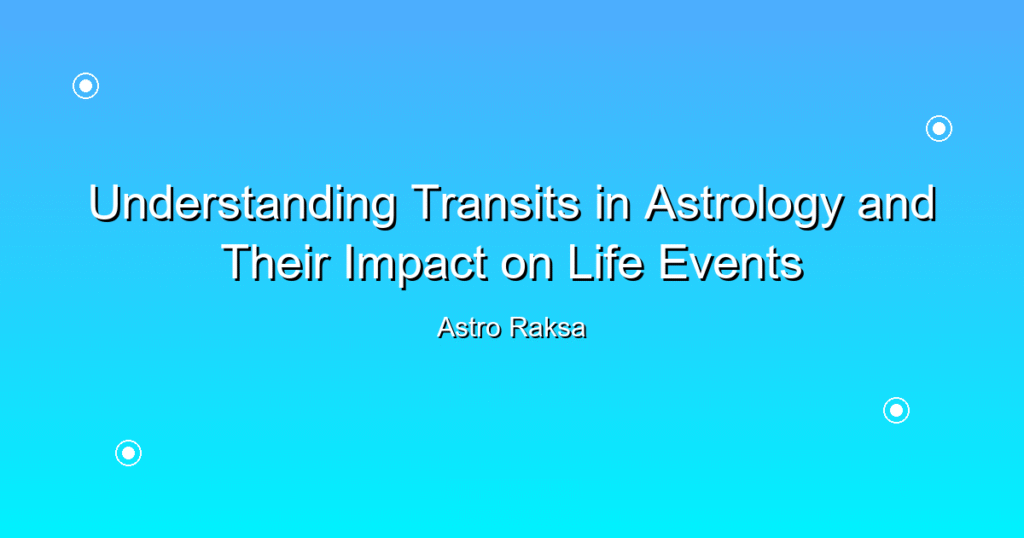 Understanding Transits in Astrology and Their Impact on Life Events

Astro Raksa